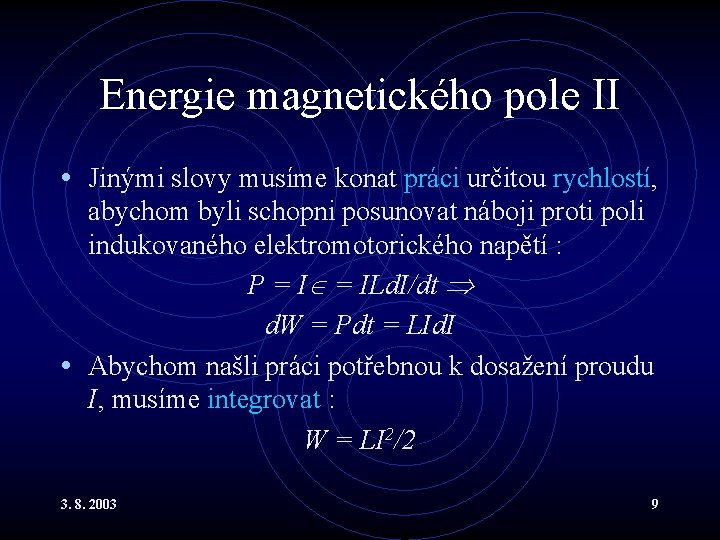 Energie magnetického pole II

• Jinými slovy musíme konat práci určitou rychlostí, abychom byli schopni posunovat náboji proti poli indukovaného elektromotorického napětí :

$P = I\in = ILdI/dt \Rightarrow$

$dW = Pdt = LIdI$

• Abychom našli práci potřebnou k dosažení proudu $I$, musíme integrovat :

$W = LI^2/2$

3. 8. 2003

9